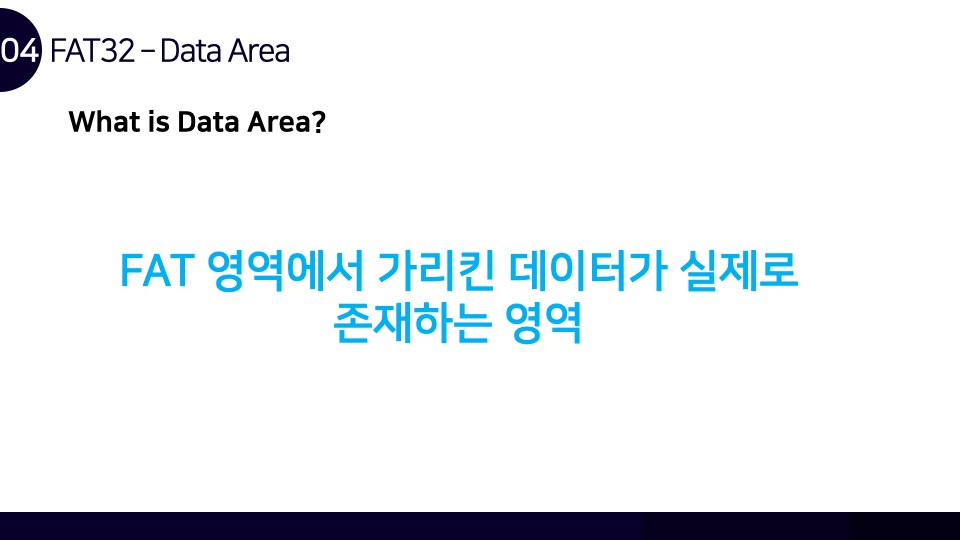 04 FAT32 – Data Area

What is Data Area?

FAT 영역에서 가리킨 데이터가 실제로 존재하는 영역